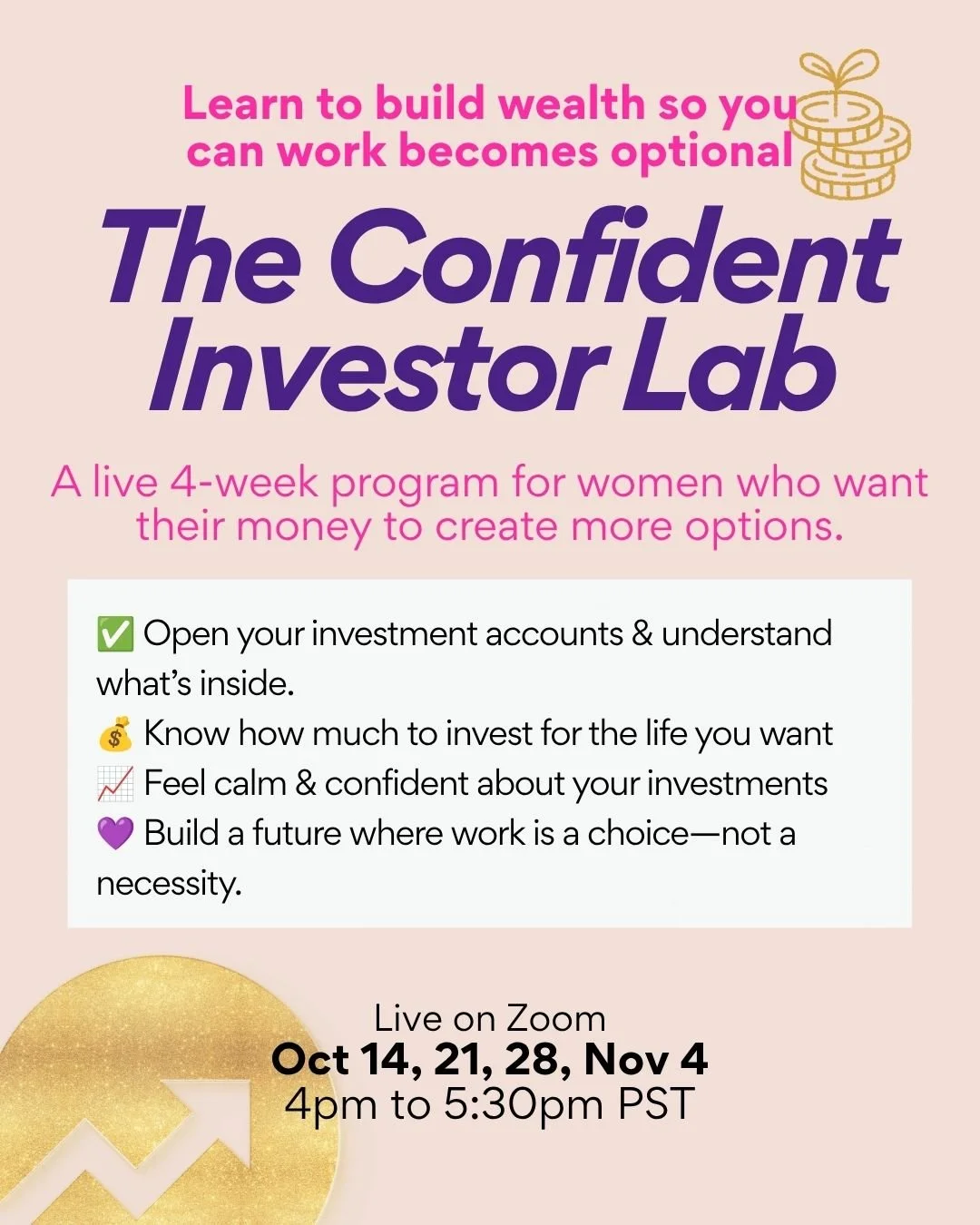 Learn to build wealth so you can work becomes optional

The Confident Investor Lab

A live 4-week program for women who want their money to create more options.

✅ Open your investment accounts & understand what's inside.
💰 Know how much to invest for the life you want
📈 Feel calm & confident about your investments
💜 Build a future where work is a choice—not a necessity.

Live on Zoom
Oct 14, 21, 28, Nov 4
4pm to 5:30pm PST